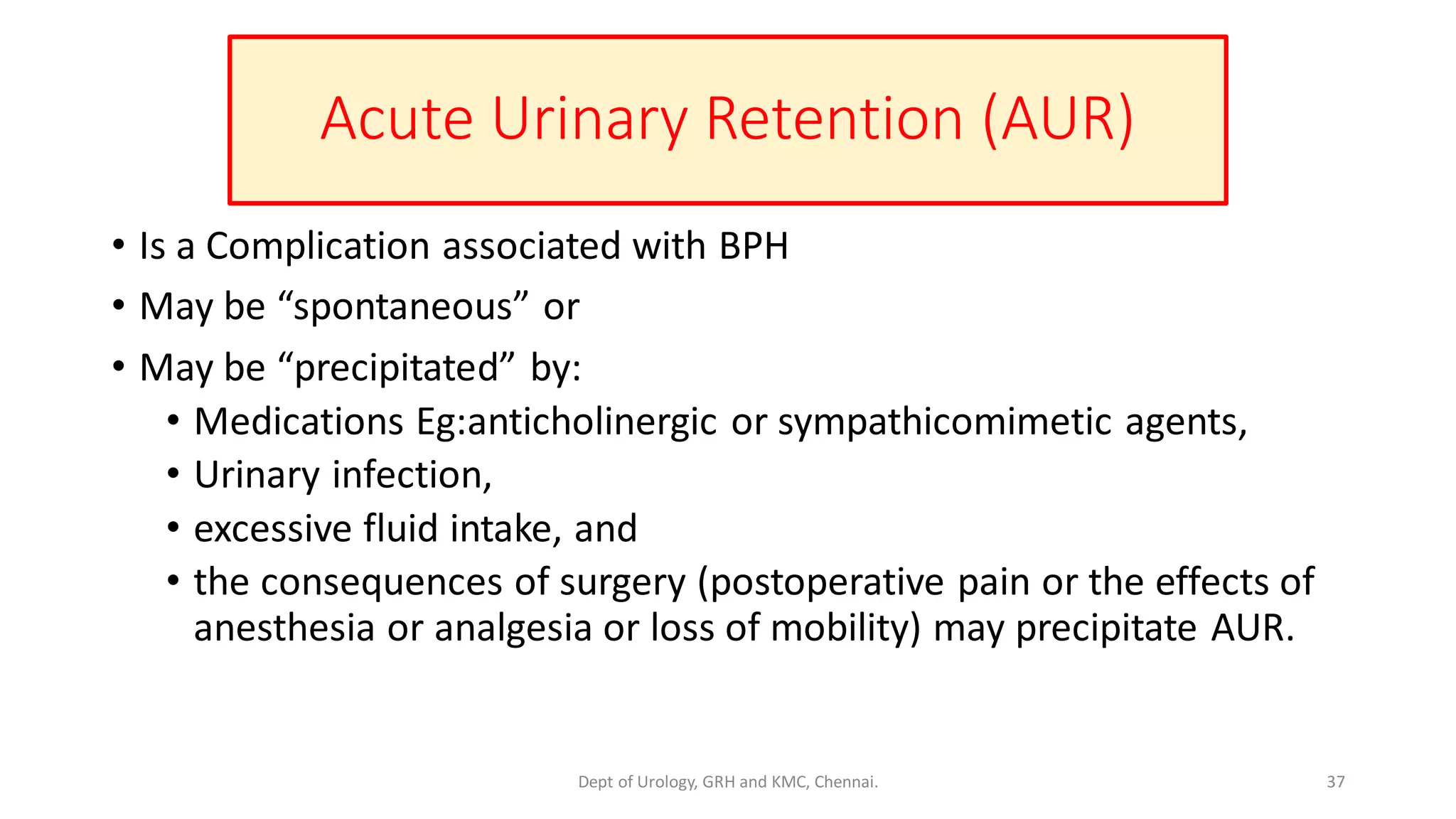 Acute Urinary Retention (AUR)

• Is a Complication associated with BPH
• May be “spontaneous” or
• May be “precipitated” by:
  • Medications Eg:anticholinergic or sympathicomimetic agents,
  • Urinary infection,
  • excessive fluid intake, and
  • the consequences of surgery (postoperative pain or the effects of anesthesia or analgesia or loss of mobility) may precipitate AUR.

Dept of Urology, GRH and KMC, Chennai.

37